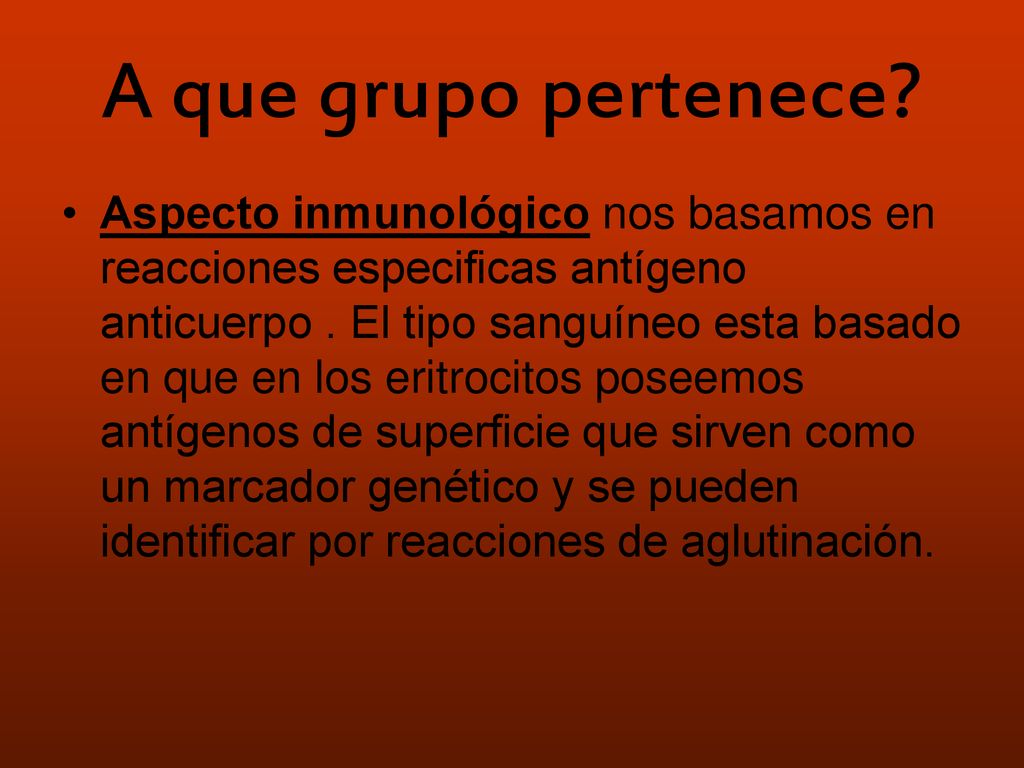 A que grupo pertenece?

• Aspecto inmunológico nos basamos en reacciones especificas antígeno anticuerpo . El tipo sanguíneo esta basado en que en los eritrocitos poseemos antígenos de superficie que sirven como un marcador genético y se pueden identificar por reacciones de aglutinación.